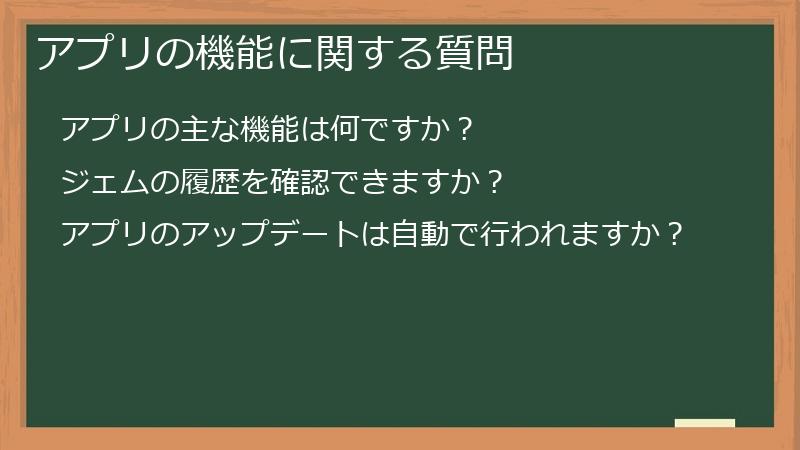 アプリの機能に関する質問

アプリの主な機能は何ですか？

ジェムの履歴を確認できますか？

アプリのアップデートは自動で行われますか？